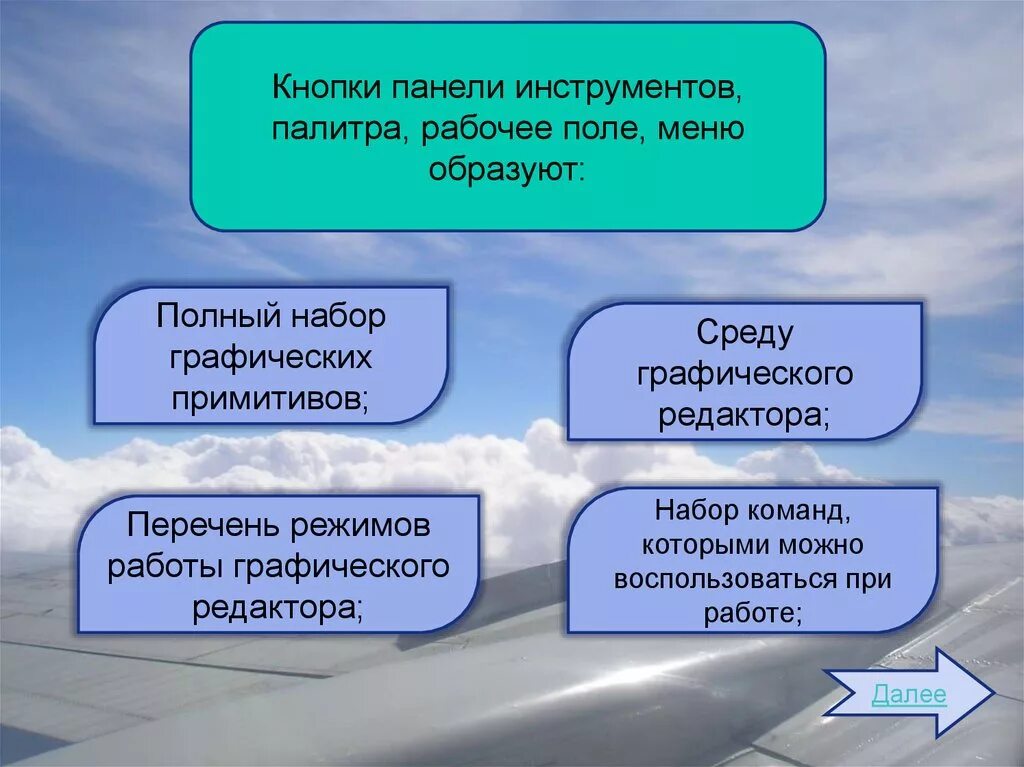 Кнопки панели инструментов, палитра, рабочее поле, меню образуют:

Полный набор графических примитивов;

Среду графического редактора;

Перечень режимов работы графического редактора;

Набор команд, которыми можно воспользоваться при работе;

Далее